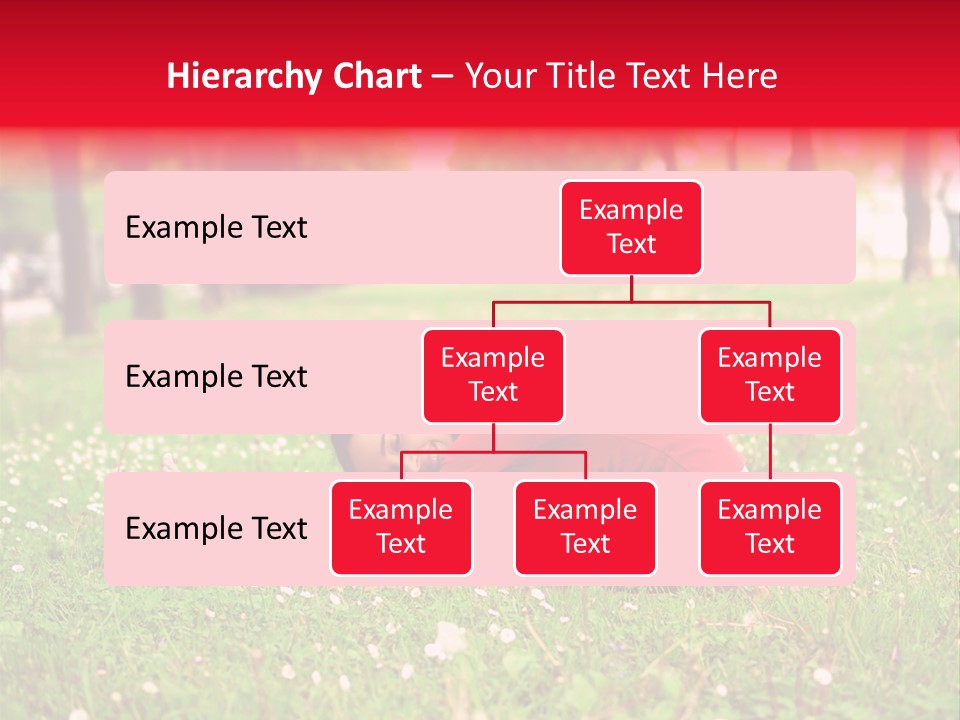 Hierarchy Chart – Your Title Text Here

Example Text

Example Text

Example Text

Example Text

Example Text

Example Text

Example Text

Example Text

Example Text